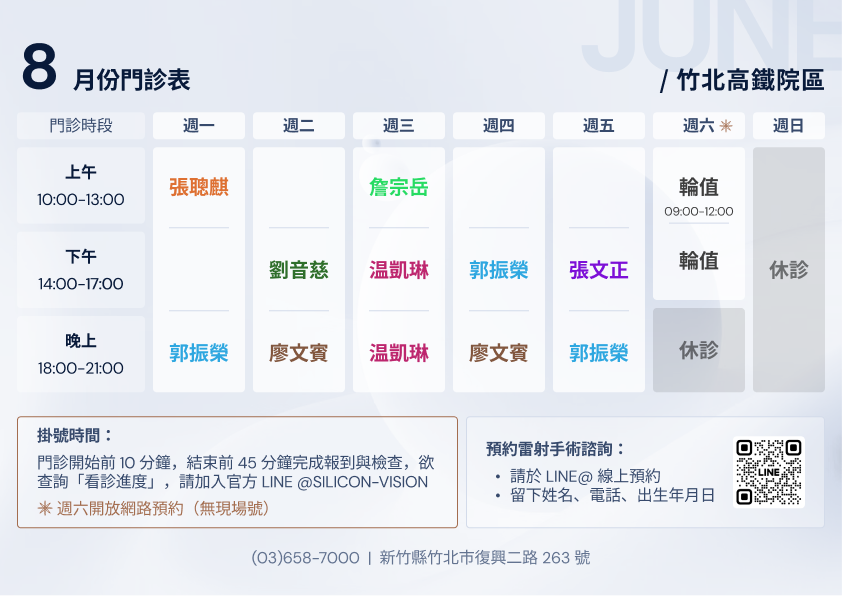 JUNE

8 月份門診表

/ 竹北高鐵院區

| 門診時段 | 週一 | 週二 | 週三 | 週四 | 週五 | 週六 ✳ | 週日 |
|---|---|---|---|---|---|---|---|
| 上午 10:00-13:00 | 張聰麒 | | 詹宗岳 | | | 輪值 09:00-12:00 | 休診 |
| 下午 14:00-17:00 | | 劉音慈 | 温凱琳 | 郭振榮 | 張文正 | 輪值 | 休診 |
| 晚上 18:00-21:00 | 郭振榮 | 廖文賓 | 温凱琳 | 廖文賓 | 郭振榮 | 休診 | 休診 |

掛號時間：
門診開始前 10 分鐘，結束前 45 分鐘完成報到與檢查，欲查詢「看診進度」，請加入官方 LINE @SILICON-VISION
✳ 週六開放網路預約（無現場號）

預約雷射手術諮詢：
• 請於 LINE@ 線上預約
• 留下姓名、電話、出生年月日

LINE

(03)658-7000 | 新竹縣竹北市復興二路 263 號